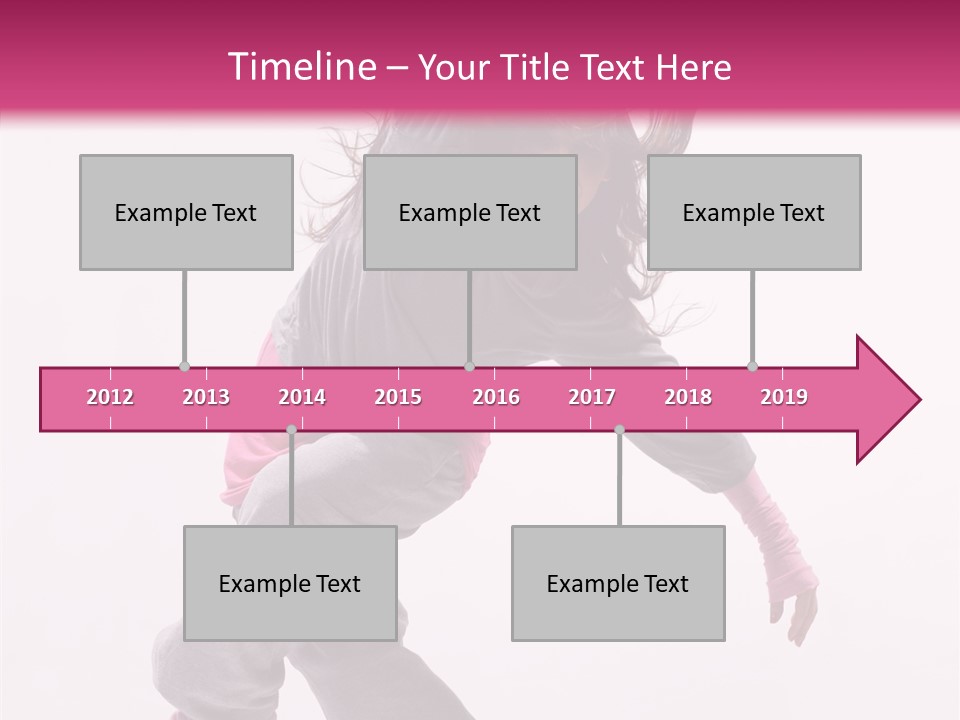 Timeline – Your Title Text Here

Example Text

Example Text

Example Text

2012 2013 2014 2015 2016 2017 2018 2019

Example Text

Example Text